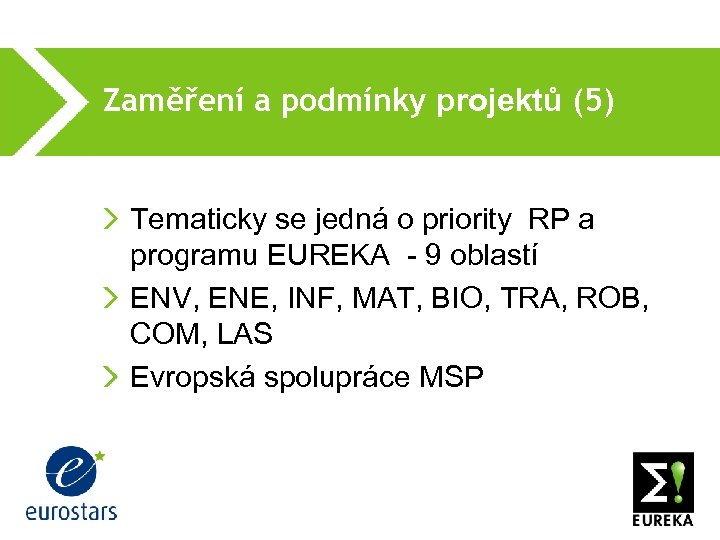 Zaměření a podmínky projektů (5)

Tematicky se jedná o priority RP a programu EUREKA - 9 oblastí

ENV, ENE, INF, MAT, BIO, TRA, ROB, COM, LAS

Evropská spolupráce MSP

eurostars

EUREKA